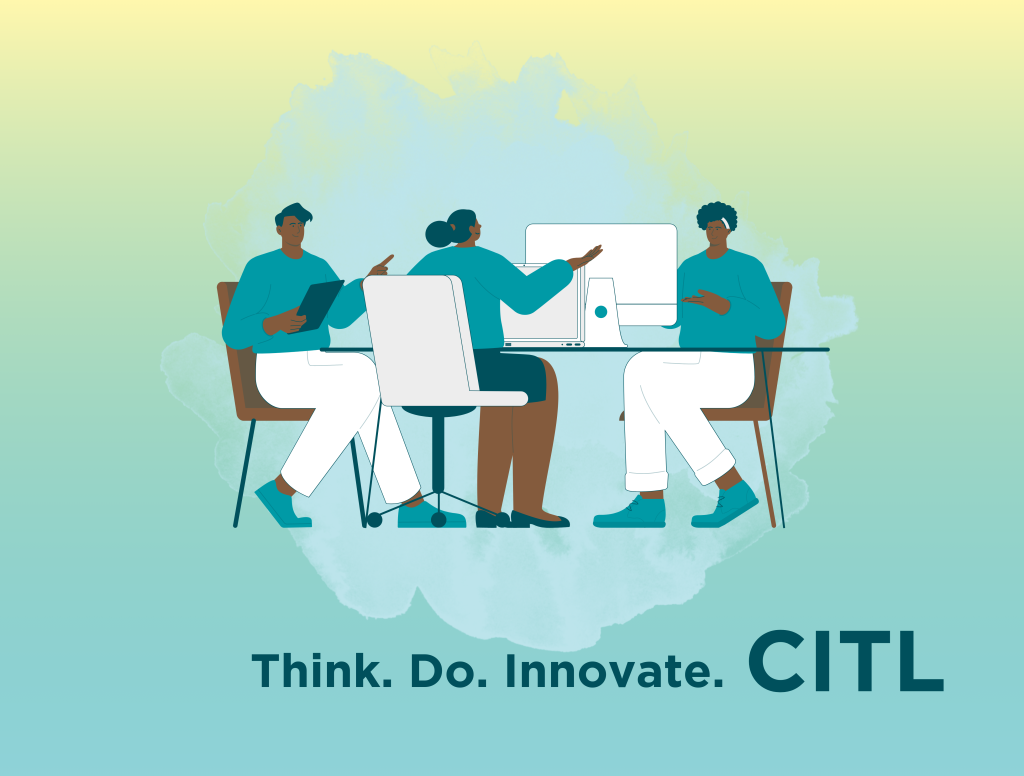 Think. Do. Innovate. CITL